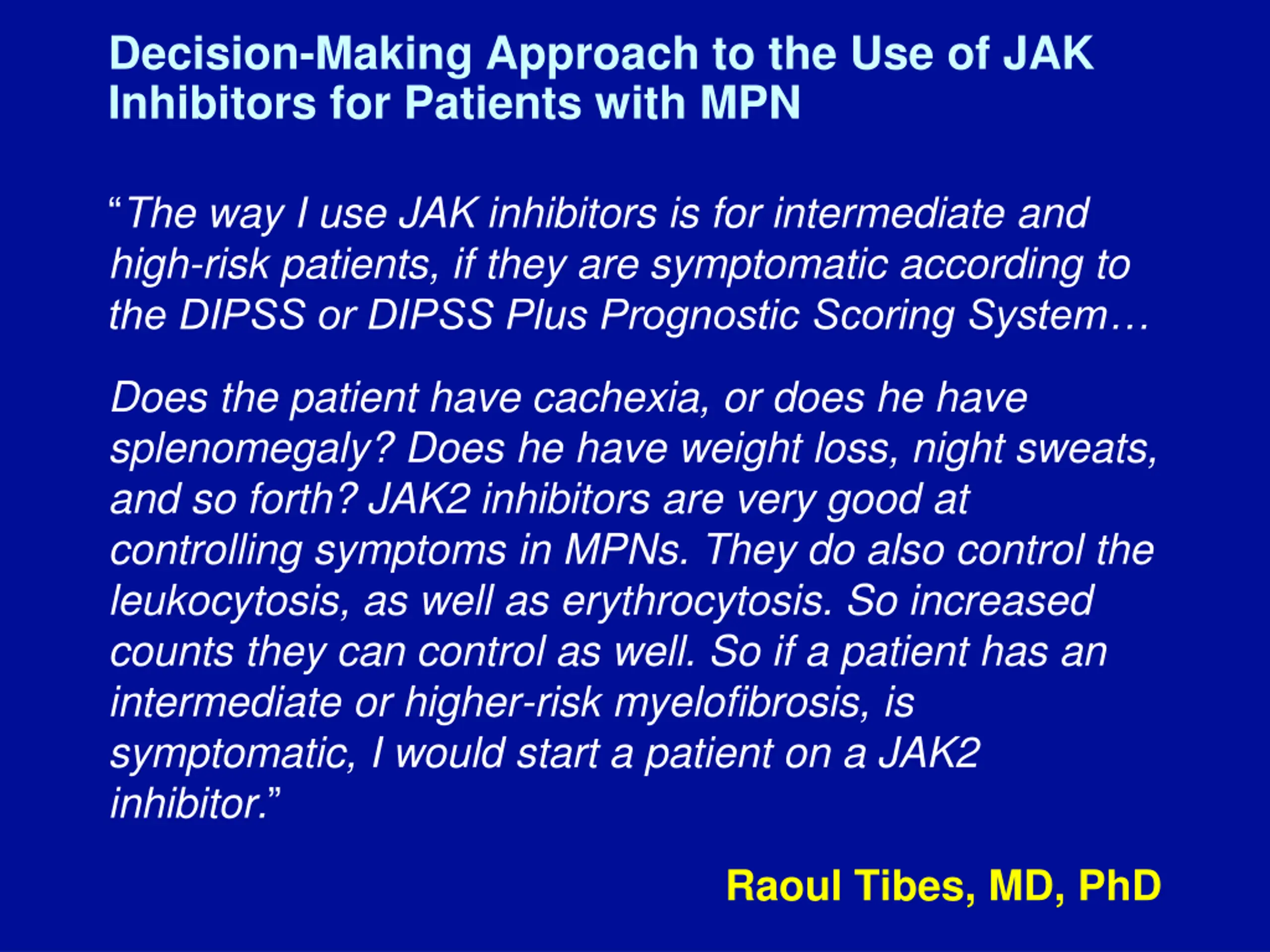 Decision-Making Approach to the Use of JAK Inhibitors for Patients with MPN

“The way I use JAK inhibitors is for intermediate and high-risk patients, if they are symptomatic according to the DIPSS or DIPSS Plus Prognostic Scoring System…

Does the patient have cachexia, or does he have splenomegaly? Does he have weight loss, night sweats, and so forth? JAK2 inhibitors are very good at controlling symptoms in MPNs. They do also control the leukocytosis, as well as erythrocytosis. So increased counts they can control as well. So if a patient has an intermediate or higher-risk myelofibrosis, is symptomatic, I would start a patient on a JAK2 inhibitor.”

Raoul Tibes, MD, PhD